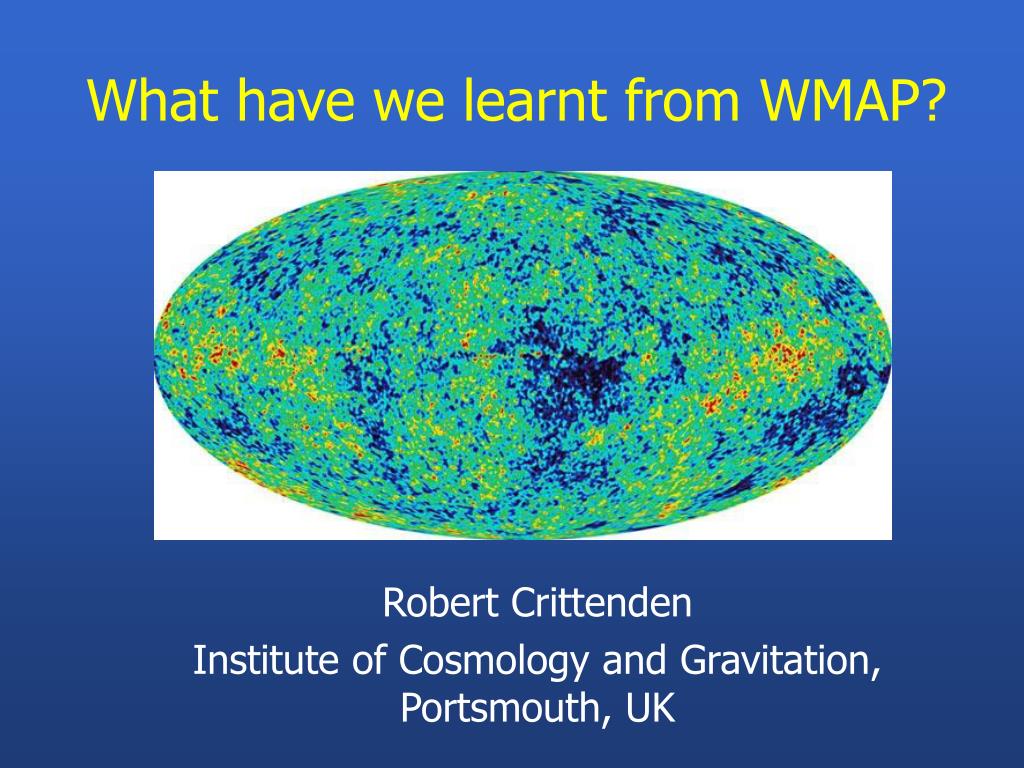 What have we learnt from WMAP?

Robert Crittenden

Institute of Cosmology and Gravitation, Portsmouth, UK